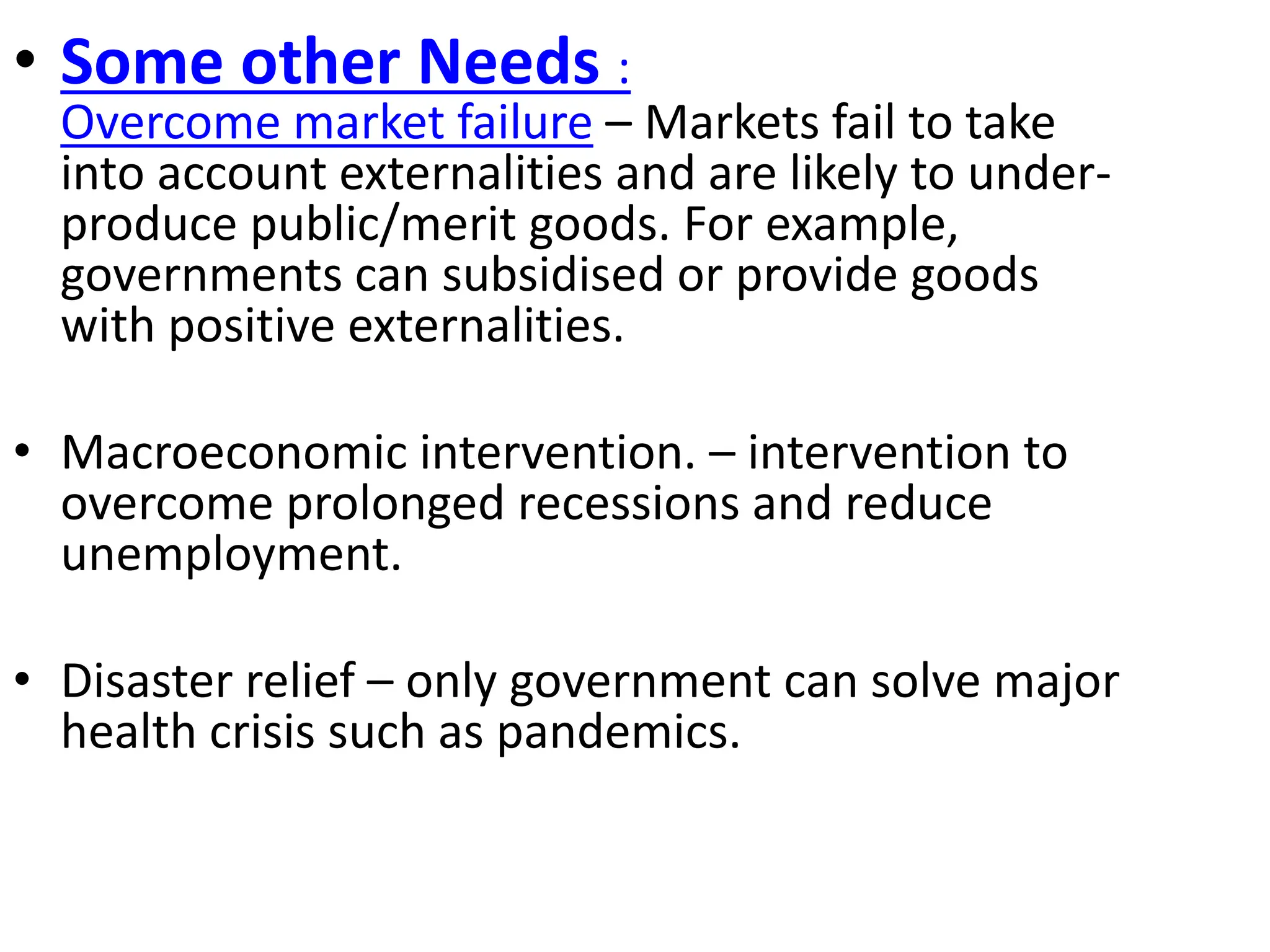 • Some other Needs :
Overcome market failure – Markets fail to take into account externalities and are likely to under-produce public/merit goods. For example, governments can subsidised or provide goods with positive externalities.

• Macroeconomic intervention. – intervention to overcome prolonged recessions and reduce unemployment.

• Disaster relief – only government can solve major health crisis such as pandemics.